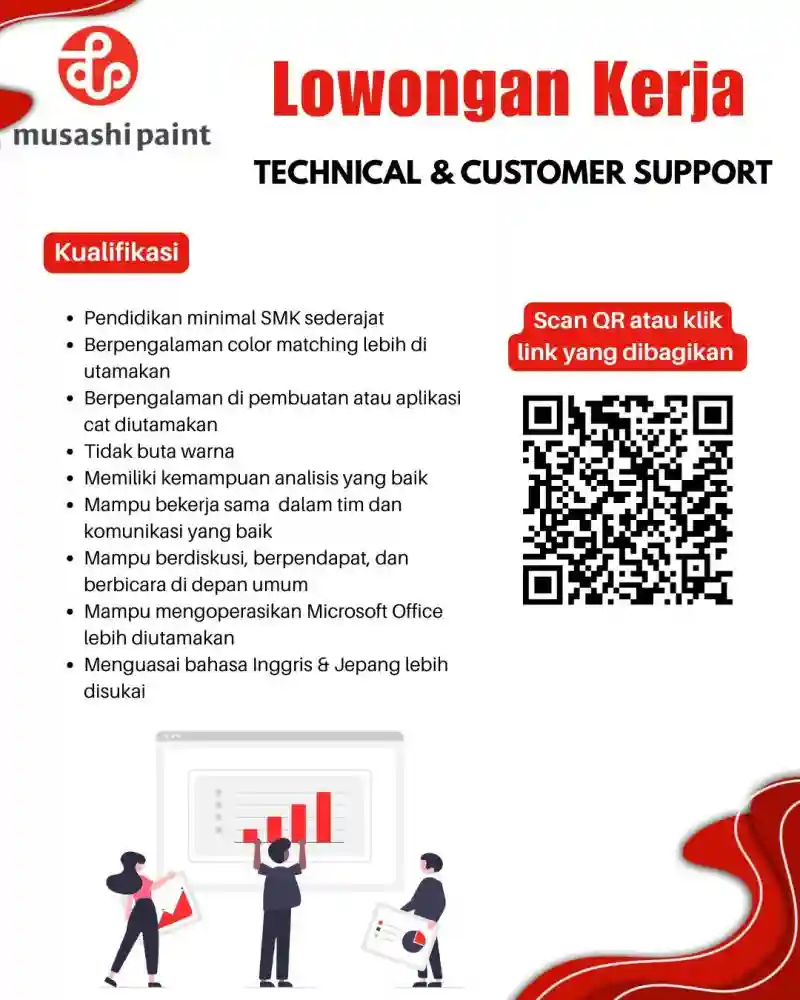 musashi paint

Lowongan Kerja

TECHNICAL & CUSTOMER SUPPORT

Kualifikasi

- Pendidikan minimal SMK sederajat
- Berpengalaman color matching lebih di utamakan
- Berpengalaman di pembuatan atau aplikasi cat diutamakan
- Tidak buta warna
- Memiliki kemampuan analisis yang baik
- Mampu bekerja sama dalam tim dan komunikasi yang baik
- Mampu berdiskusi, berpendapat, dan berbicara di depan umum
- Mampu mengoperasikan Microsoft Office lebih diutamakan
- Menguasai bahasa Inggris & Jepang lebih disukai

Scan QR atau klik link yang dibagikan